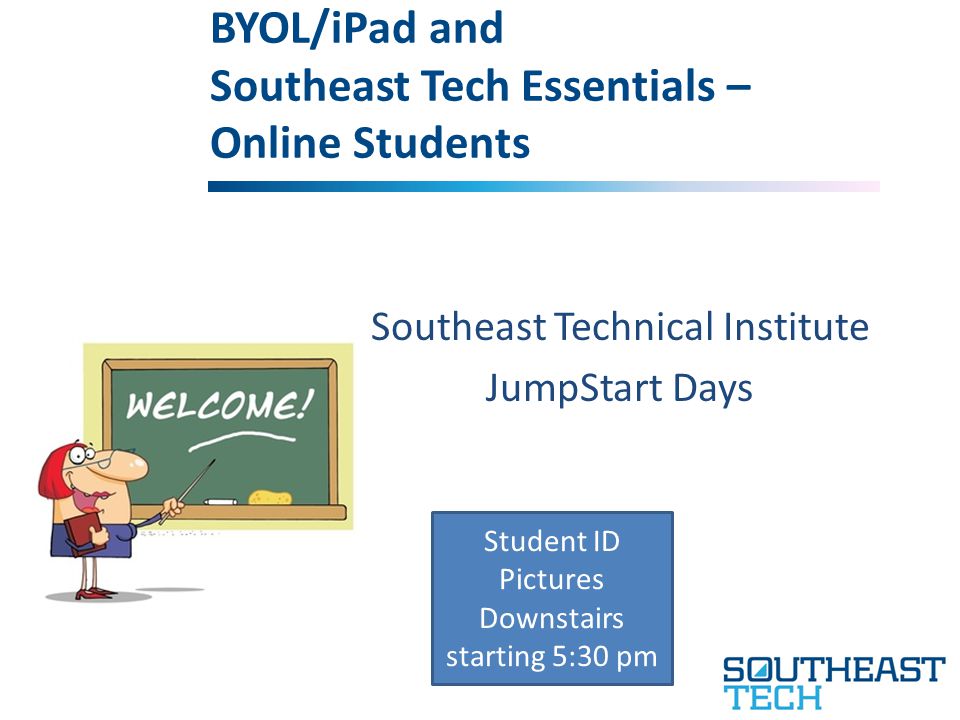 BYOL/iPad and
Southeast Tech Essentials –
Online Students

Southeast Technical Institute
JumpStart Days

WELCOME!

Student ID
Pictures
Downstairs
starting 5:30 pm

SOUTHEAST
TECH